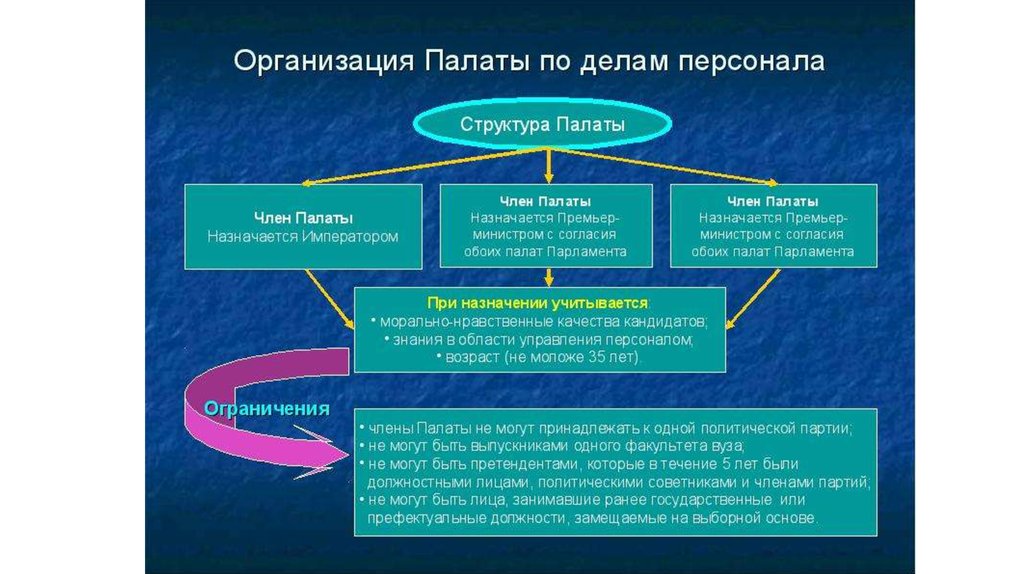 Организация Палаты по делам персонала

Структура Палаты

Член Палаты
Назначается Императором

Член Палаты
Назначается Премьер-министром с согласия обоих палат Парламента

Член Палаты
Назначается Премьер-министром с согласия обоих палат Парламента

При назначении учитывается:
• морально-нравственные качества кандидатов;
• знания в области управления персоналом;
• возраст (не моложе 35 лет).

Ограничения

• члены Палаты не могут принадлежать к одной политической партии;
• не могут быть выпускниками одного факультета вуза;
• не могут быть претендентами, которые в течение 5 лет были должностными лицами, политическими советниками и членами партий;
• не могут быть лица, занимавшие ранее государственные или префектуальные должности, замещаемые на выборной основе.